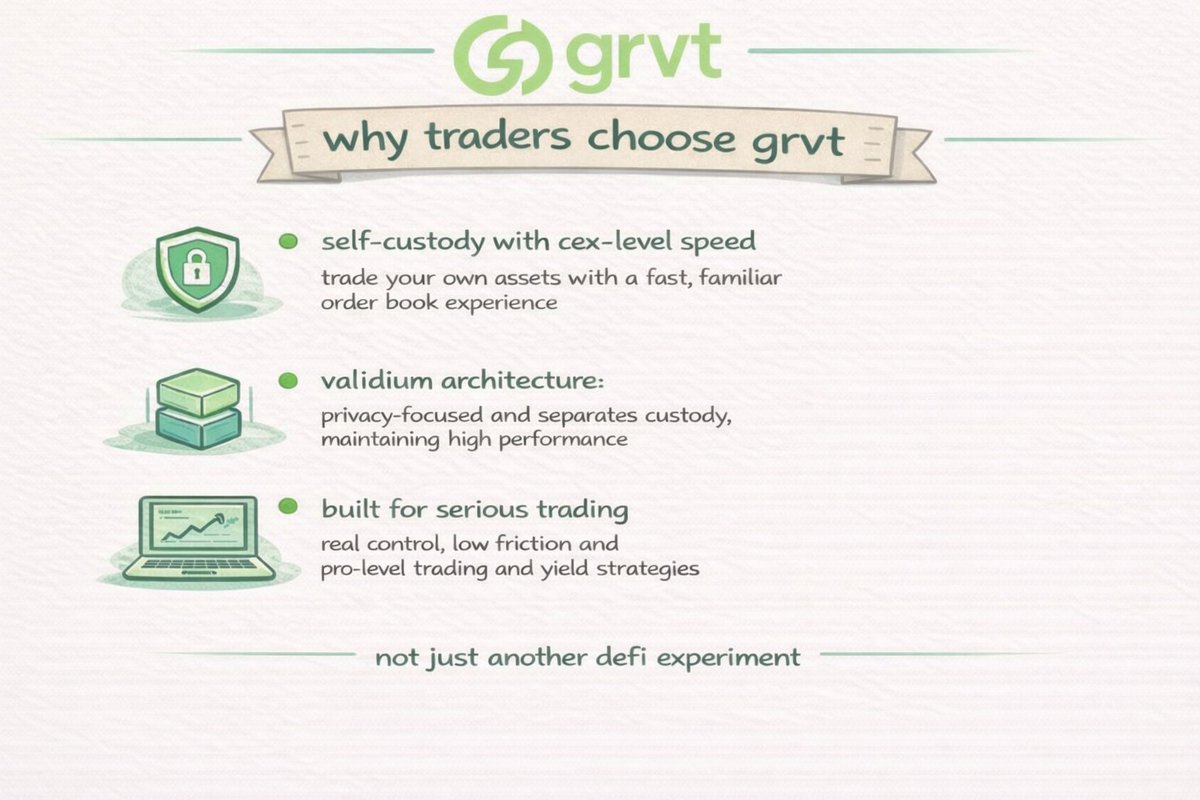 grvt

why traders choose grvt

self-custody with cex-level speed

trade your own assets with a fast, familiar order book experience

validium architecture:

privacy-focused and separates custody, maintaining high performance

built for serious trading

real control, low friction and pro-level trading and yield strategies

not just another defi experiment